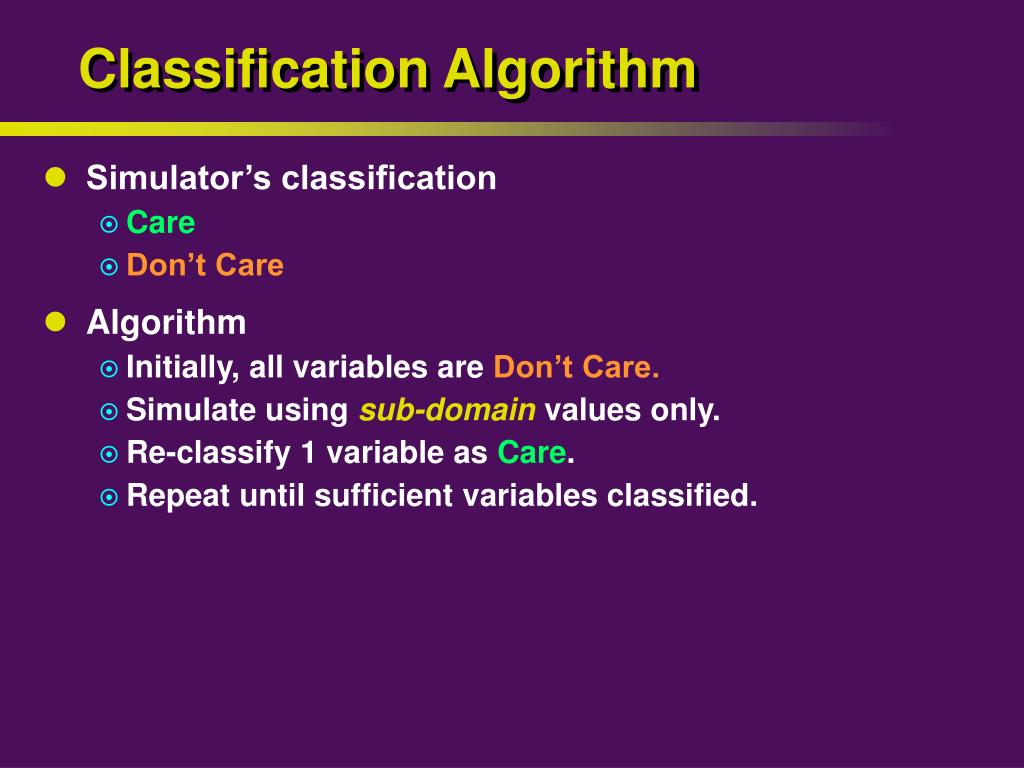 Classification Algorithm

Simulator’s classification

Care

Don’t Care

Algorithm

Initially, all variables are Don’t Care.

Simulate using sub-domain values only.

Re-classify 1 variable as Care.

Repeat until sufficient variables classified.